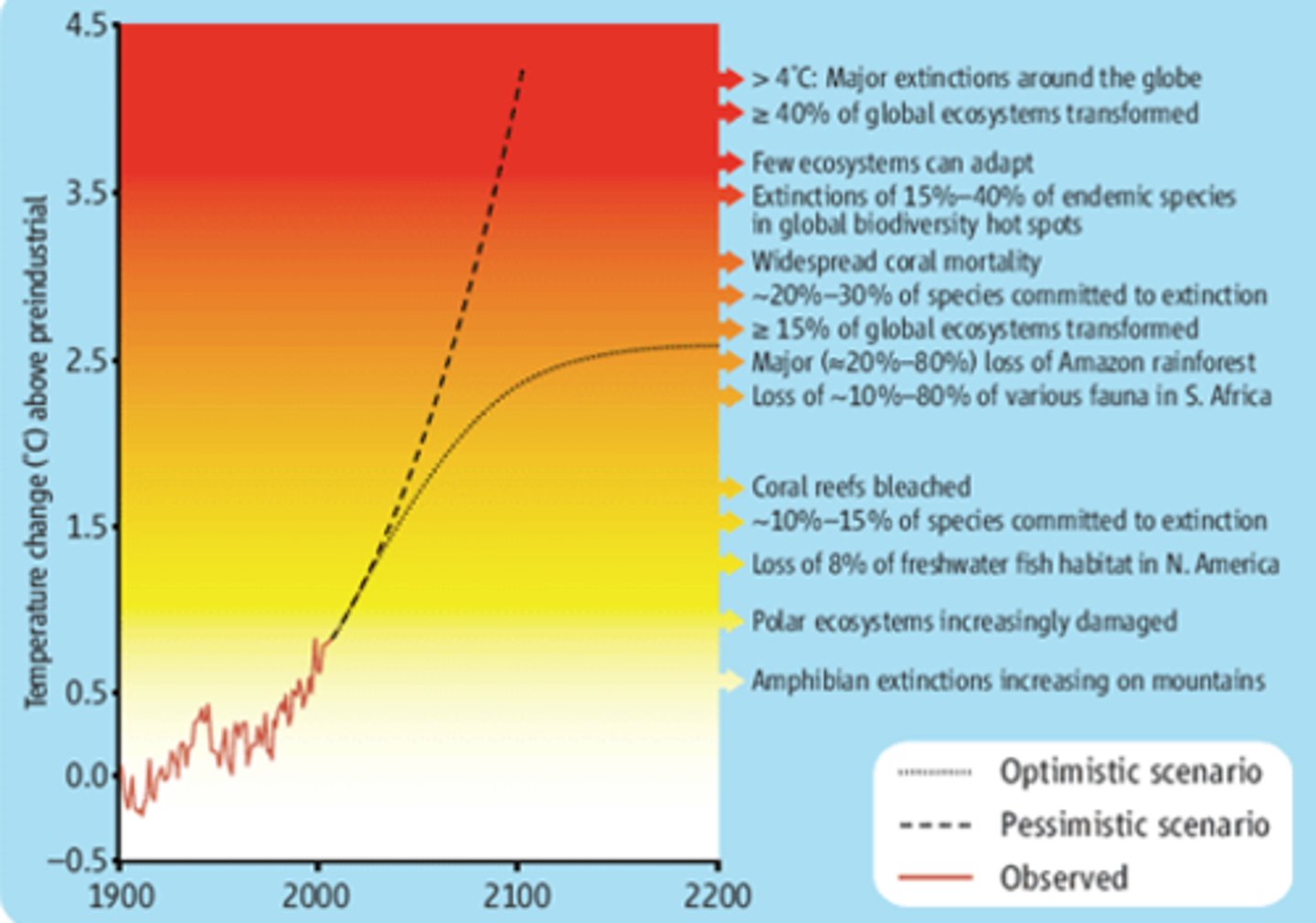 Temperature change (°C) above preindustrial

4.5
3.5
2.5
1.5
0.5
0.0
−0.5

1900
2000
2100
2200

> 4°C: Major extinctions around the globe
≥ 40% of global ecosystems transformed
Few ecosystems can adapt
Extinctions of 15%–40% of endemic species in global biodiversity hot spots
Widespread coral mortality
~20%–30% of species committed to extinction
≥ 15% of global ecosystems transformed
Major (≈20%–80%) loss of Amazon rainforest
Loss of ~10%–80% of various fauna in S. Africa
Coral reefs bleached
~10%–15% of species committed to extinction
Loss of 8% of freshwater fish habitat in N. America
Polar ecosystems increasingly damaged
Amphibian extinctions increasing on mountains

Optimistic scenario
Pessimistic scenario
Observed